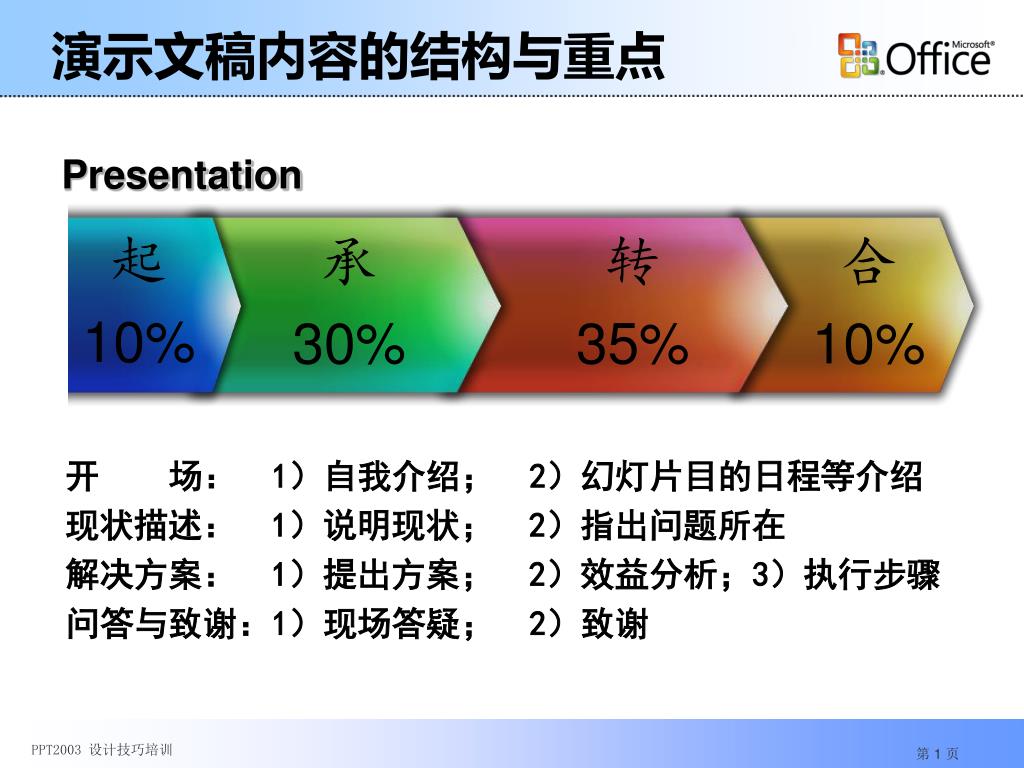 演示文稿内容的结构与重点

Microsoft® Office

Presentation

起 10%

承 30%

转 35%

合 10%

开　　场：　1）自我介绍；　2）幻灯片目的日程等介绍
现状描述：　1）说明现状；　2）指出问题所在
解决方案：　1）提出方案；　2）效益分析；3）执行步骤
问答与致谢：1）现场答疑；　2）致谢

PPT2003 设计技巧培训

第 1 页